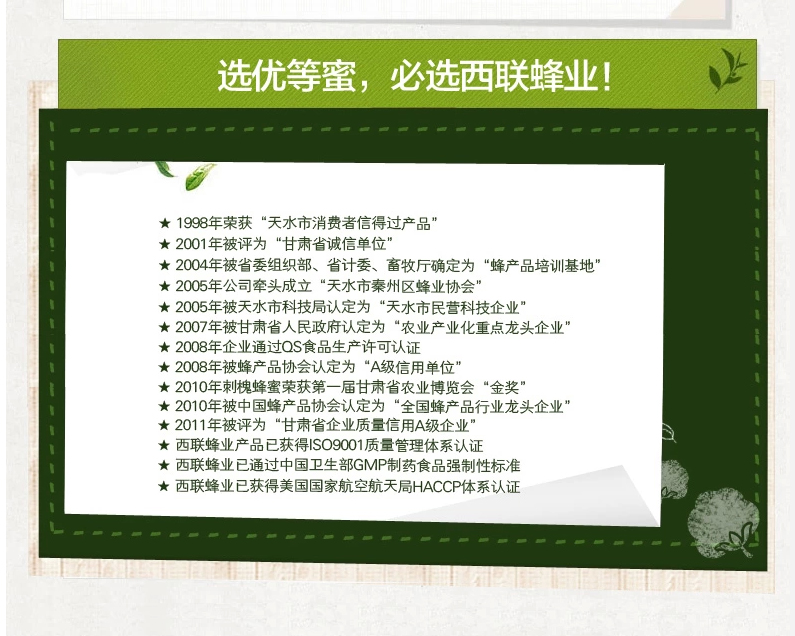 选优等蜜，必选西联蜂业！

★ 1998年荣获“天水市消费者信得过产品”
★ 2001年被评为“甘肃省诚信单位”
★ 2004年被省委组织部、省计委、畜牧厅确定为“蜂产品培训基地”
★ 2005年公司牵头成立“天水市秦州区蜂业协会”
★ 2005年被天水市科技局认定为“天水市民营科技企业”
★ 2007年被甘肃省人民政府认定为“农业产业化重点龙头企业”
★ 2008年企业通过QS食品生产许可认证
★ 2008年被蜂产品协会认定为“A级信用单位”
★ 2010年刺槐蜂蜜荣获第一届甘肃省农业博览会“金奖”
★ 2010年被中国蜂产品协会认定为“全国蜂产品行业龙头企业”
★ 2011年被评为“甘肃省企业质量信用A级企业”
★ 西联蜂业产品已获得ISO9001质量管理体系认证
★ 西联蜂业已通过中国卫生部GMP制药食品强制性标准
★ 西联蜂业已获得美国国家航空航天局HACCP体系认证